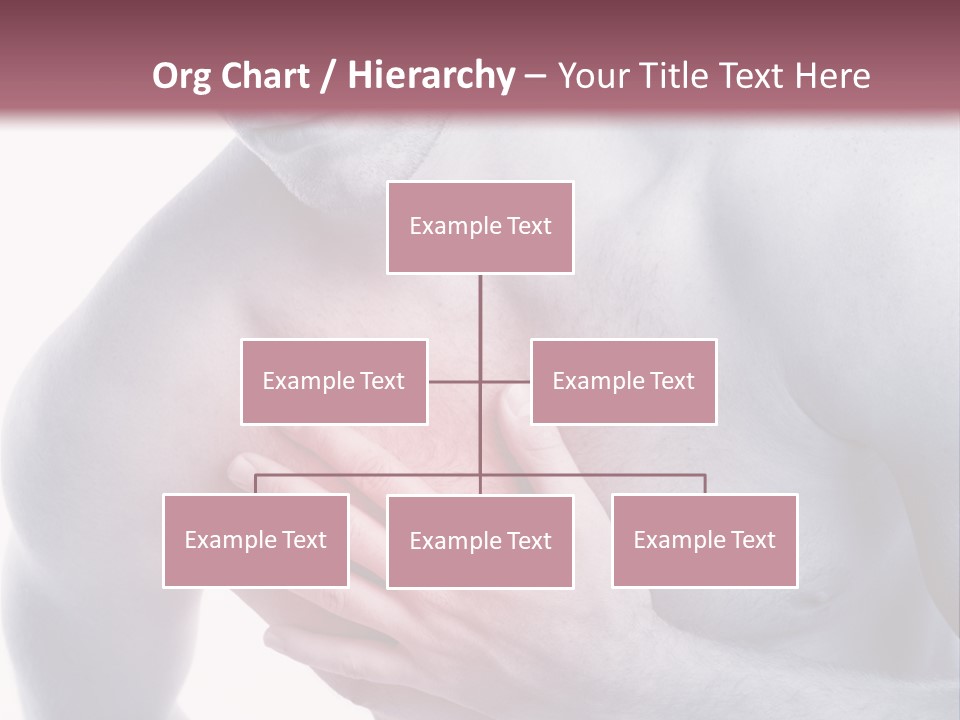 Org Chart / Hierarchy – Your Title Text Here

Example Text

Example Text

Example Text

Example Text

Example Text

Example Text